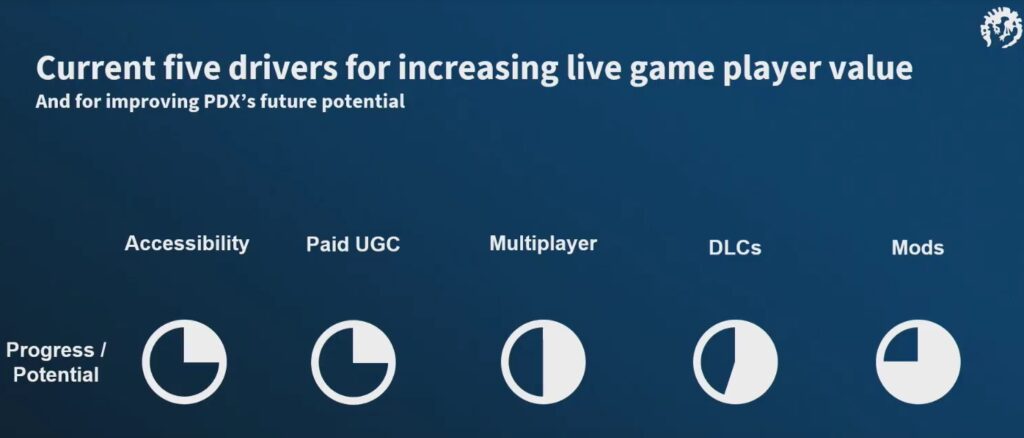 Current five drivers for increasing live game player value
And for improving PDX's future potential

Accessibility

Paid UGC

Multiplayer

DLCs

Mods

Progress / Potential